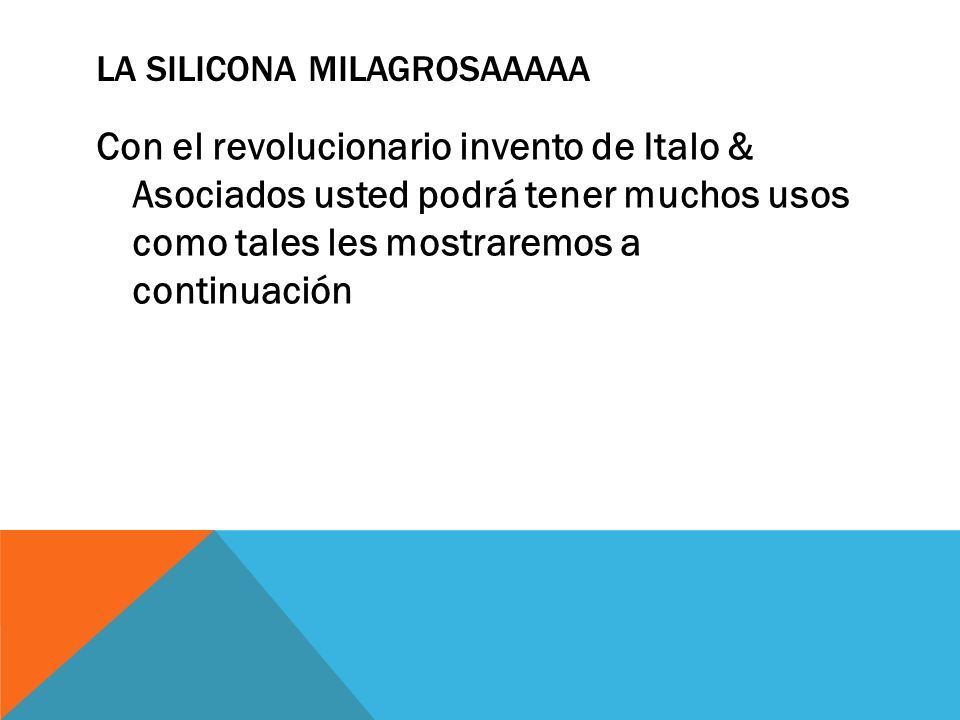 LA SILICONA MILAGROSAAAAA

Con el revolucionario invento de Italo & Asociados usted podrá tener muchos usos como tales les mostraremos a continuación